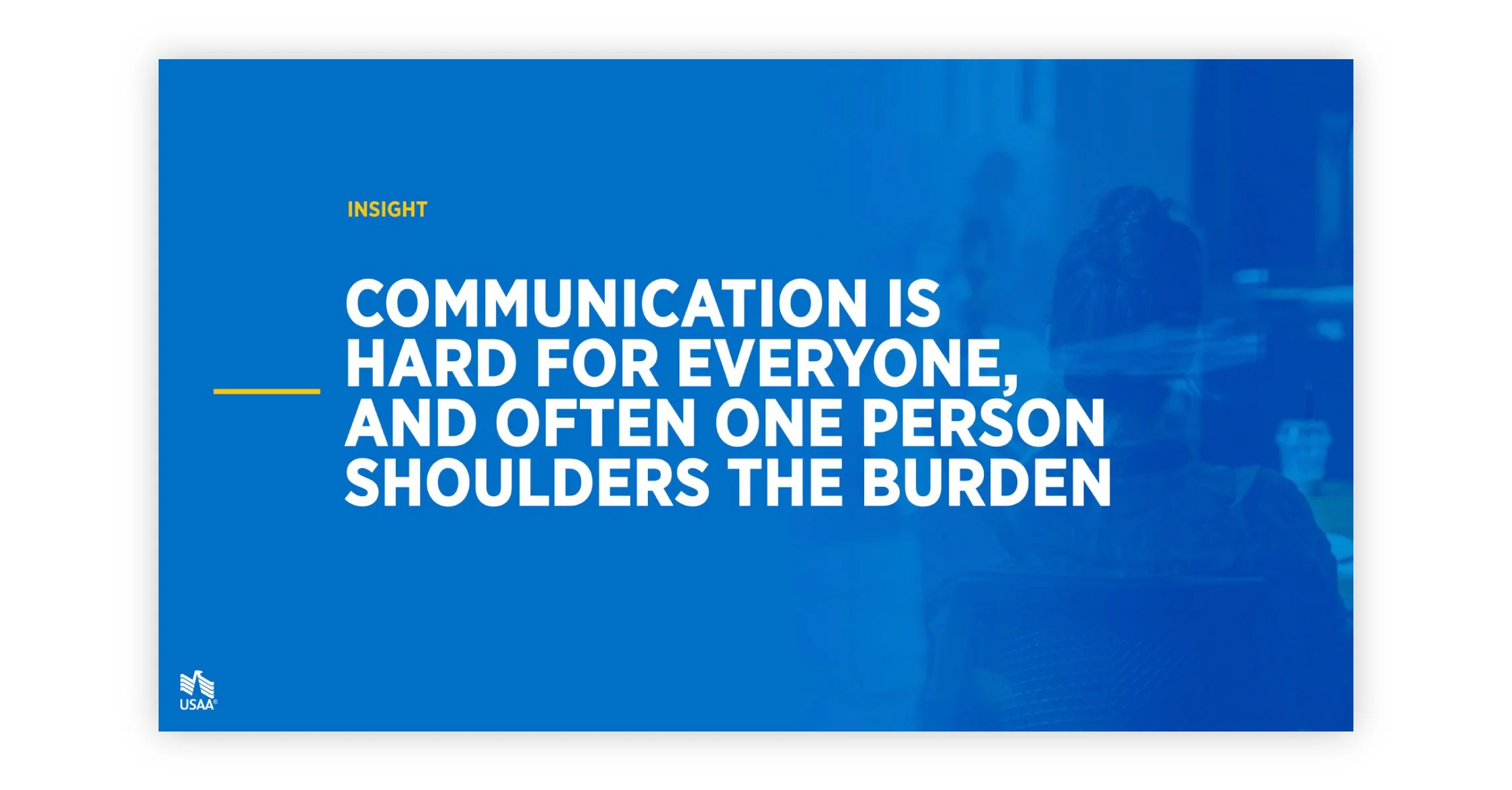 INSIGHT

COMMUNICATION IS HARD FOR EVERYONE, AND OFTEN ONE PERSON SHOULDERS THE BURDEN

USAA®